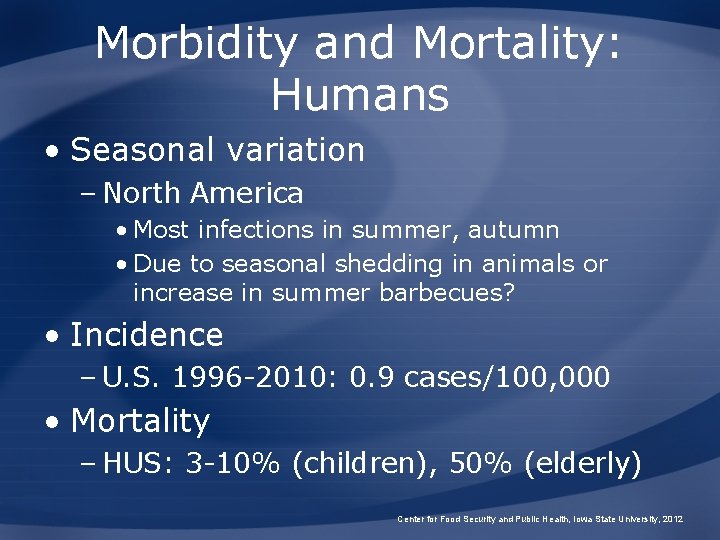 Morbidity and Mortality: Humans

• Seasonal variation
– North America
• Most infections in summer, autumn
• Due to seasonal shedding in animals or increase in summer barbecues?

• Incidence
– U.S. 1996-2010: 0.9 cases/100,000

• Mortality
– HUS: 3-10% (children), 50% (elderly)

Center for Food Security and Public Health, Iowa State University, 2012